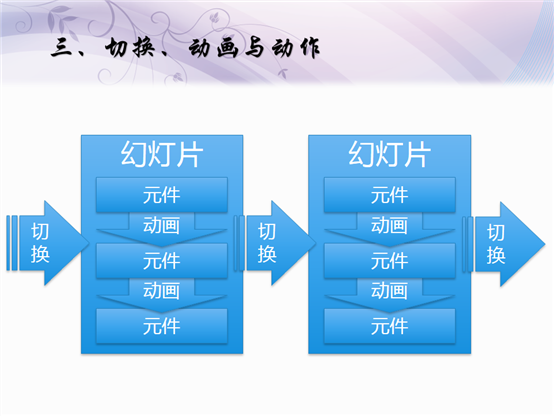 三、切换、动画与动作

切换

幻灯片
元件
动画
元件
动画
元件

切换

幻灯片
元件
动画
元件
动画
元件

切换